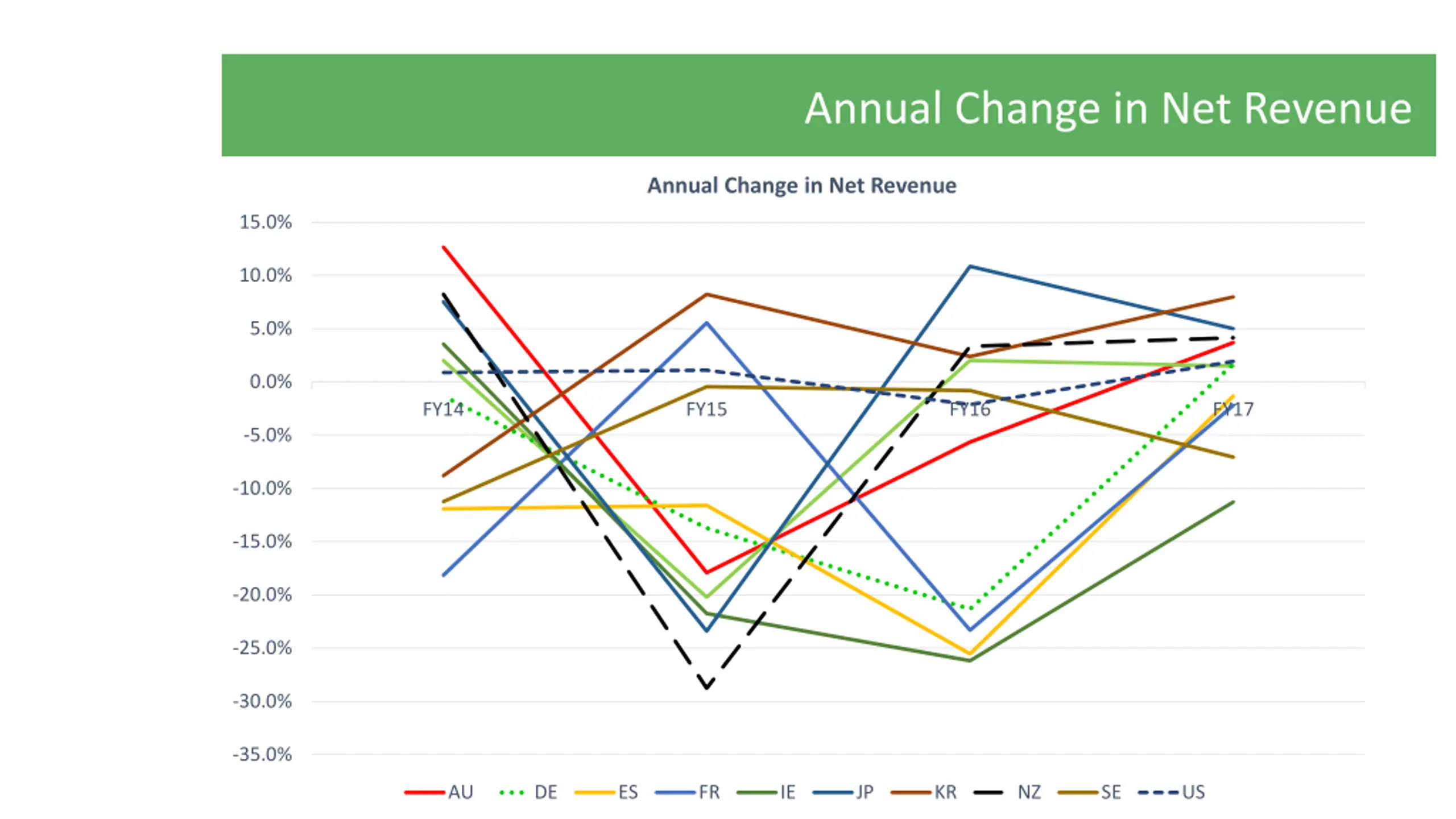 Annual Change in Net Revenue

Annual Change in Net Revenue

15.0%
10.0%
5.0%
0.0%
-5.0%
-10.0%
-15.0%
-20.0%
-25.0%
-30.0%
-35.0%

FY14
FY15
FY16
FY17

AU DE ES FR IE JP KR NZ SE US